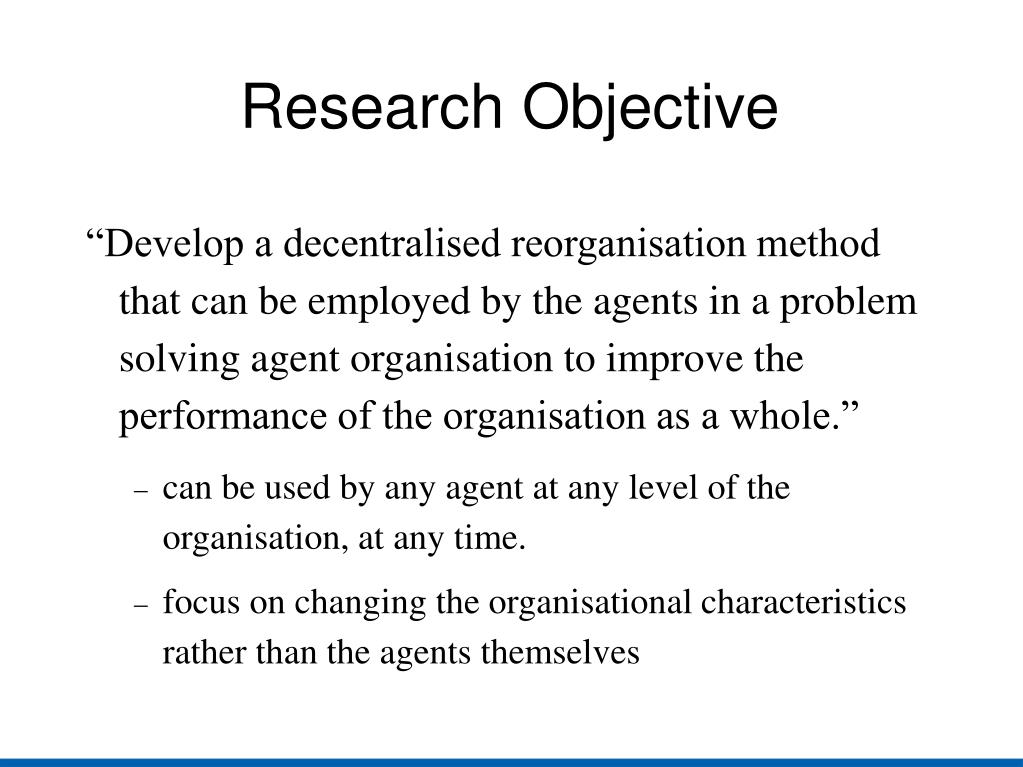 Research Objective

“Develop a decentralised reorganisation method that can be employed by the agents in a problem solving agent organisation to improve the performance of the organisation as a whole.”

– can be used by any agent at any level of the organisation, at any time.

– focus on changing the organisational characteristics rather than the agents themselves